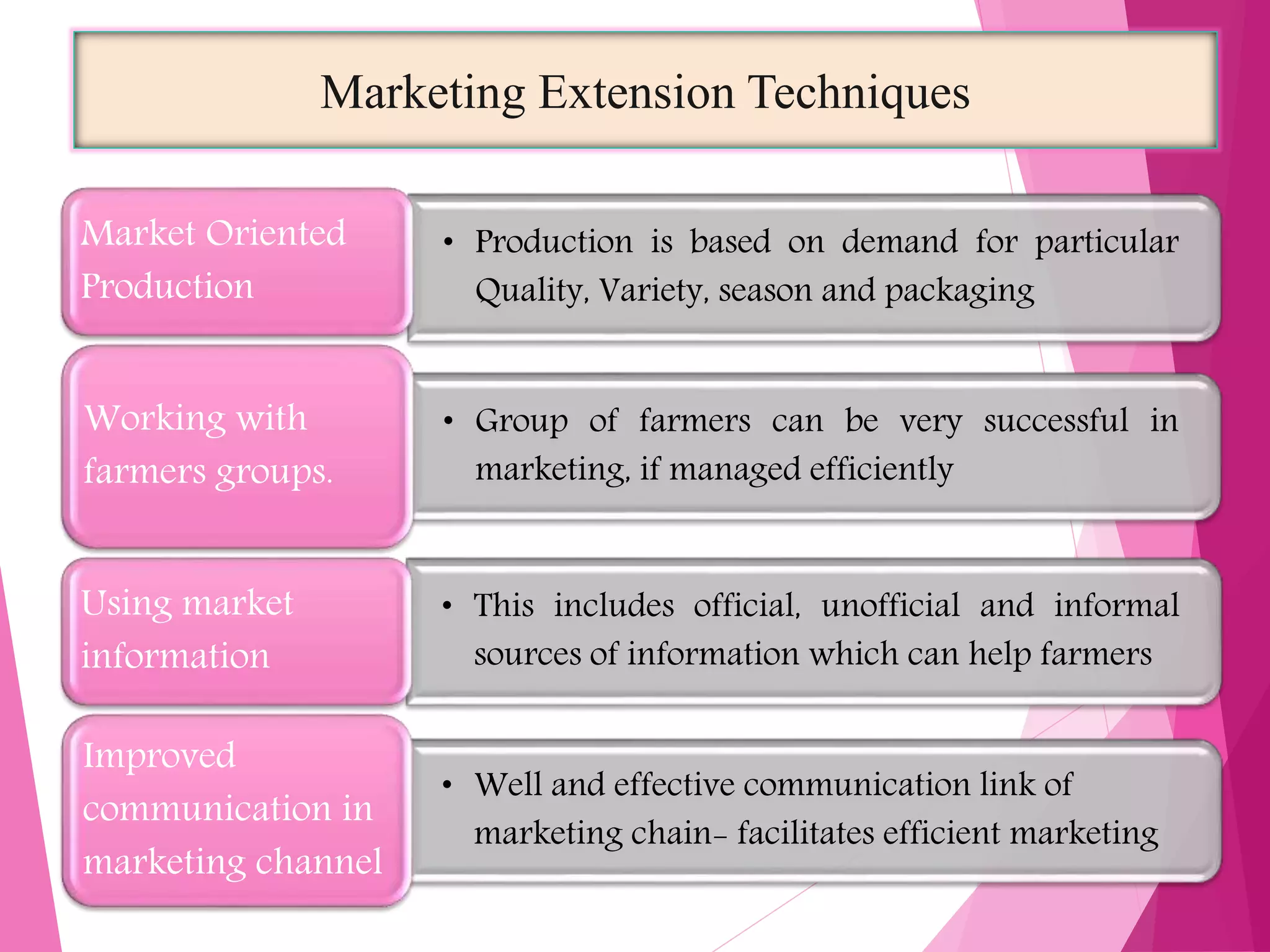 Marketing Extension Techniques

Market Oriented Production

• Production is based on demand for particular Quality, Variety, season and packaging

Working with farmers groups.

• Group of farmers can be very successful in marketing, if managed efficiently

Using market information

• This includes official, unofficial and informal sources of information which can help farmers

Improved communication in marketing channel

• Well and effective communication link of marketing chain- facilitates efficient marketing